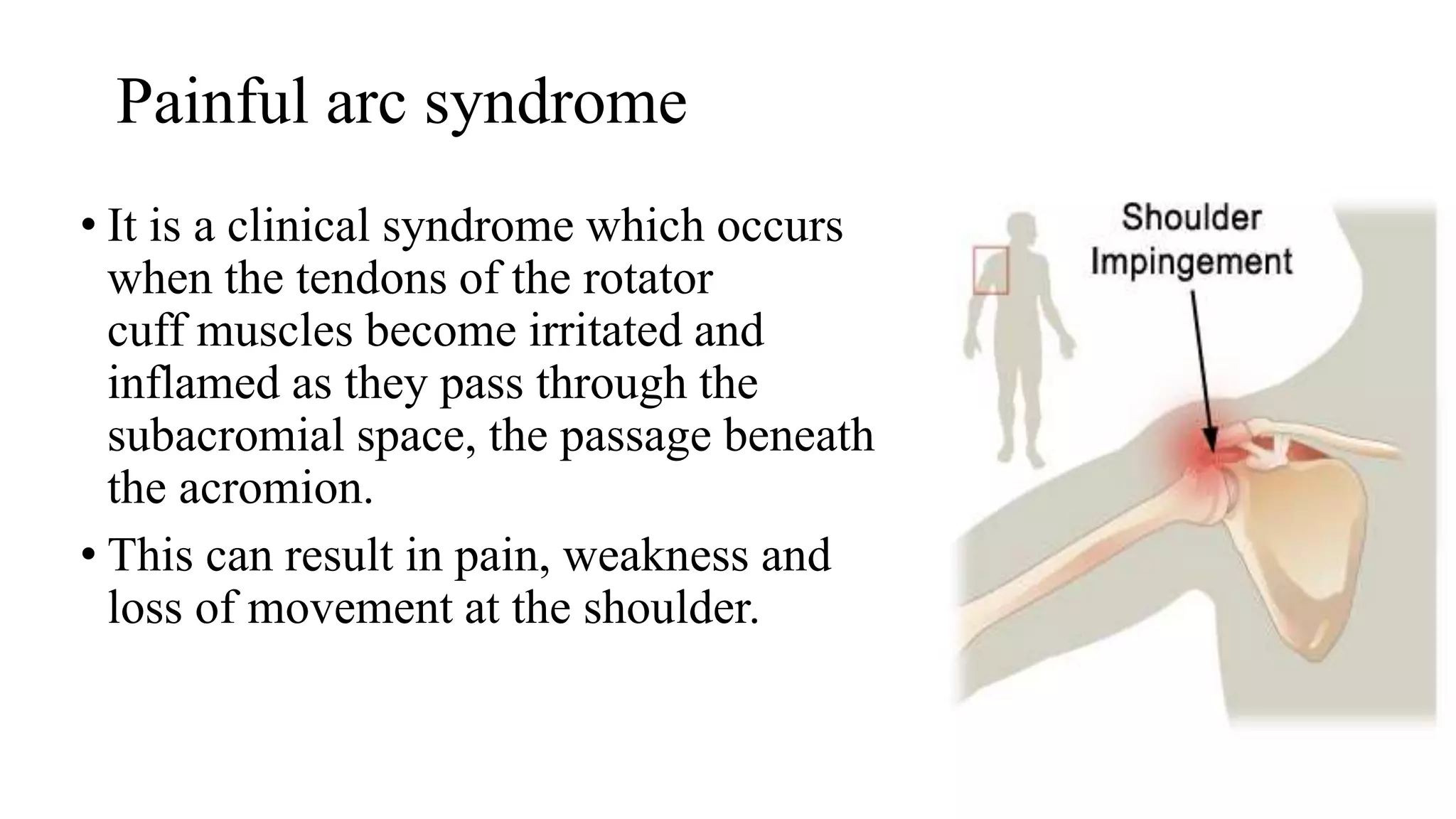 Painful arc syndrome

• It is a clinical syndrome which occurs when the tendons of the rotator cuff muscles become irritated and inflamed as they pass through the subacromial space, the passage beneath the acromion.

• This can result in pain, weakness and loss of movement at the shoulder.

Shoulder Impingement